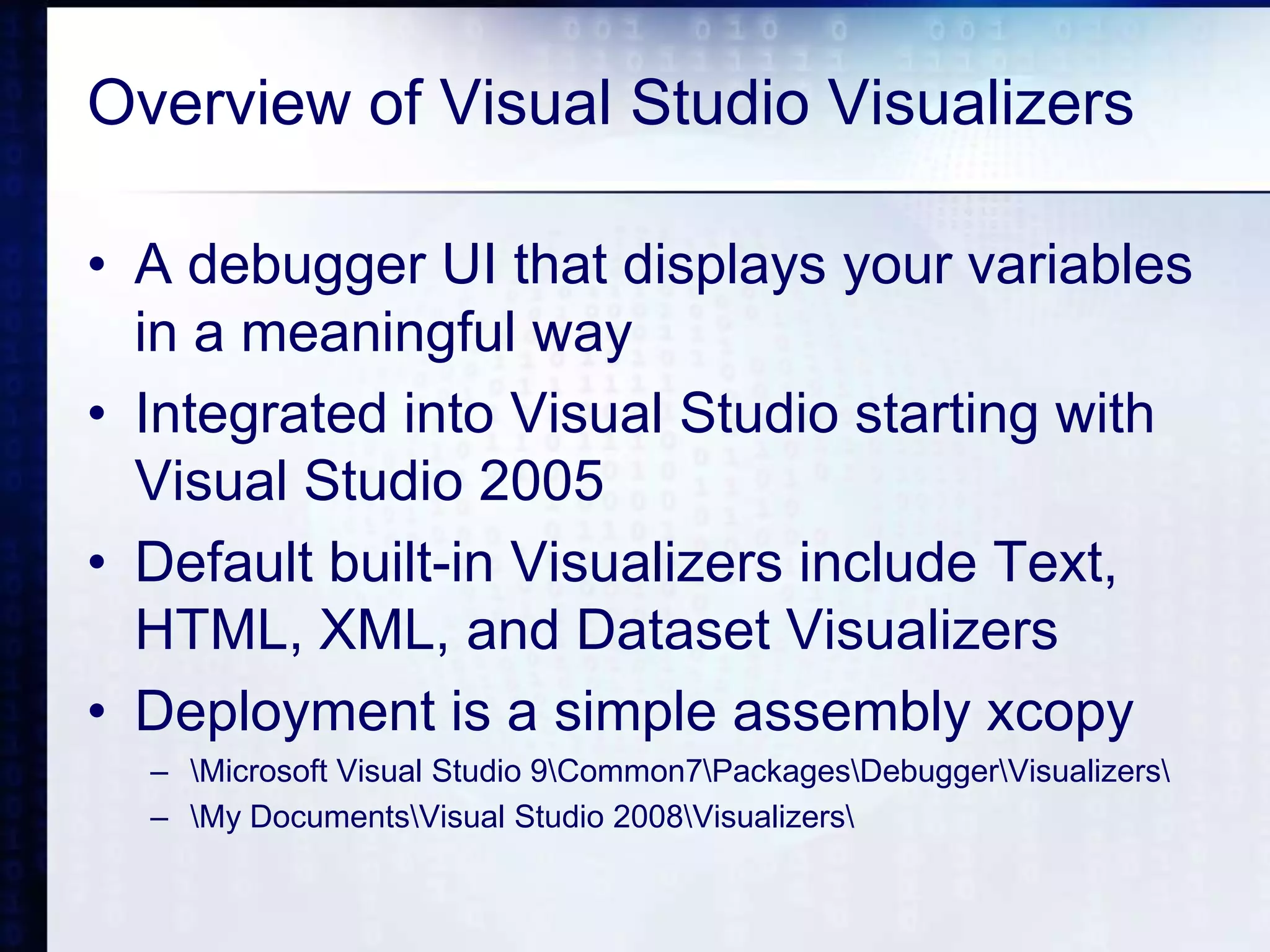 Overview of Visual Studio Visualizers

• A debugger UI that displays your variables in a meaningful way
• Integrated into Visual Studio starting with Visual Studio 2005
• Default built-in Visualizers include Text, HTML, XML, and Dataset Visualizers
• Deployment is a simple assembly xcopy
– \Microsoft Visual Studio 9\Common7\Packages\Debugger\Visualizers\
– \My Documents\Visual Studio 2008\Visualizers\